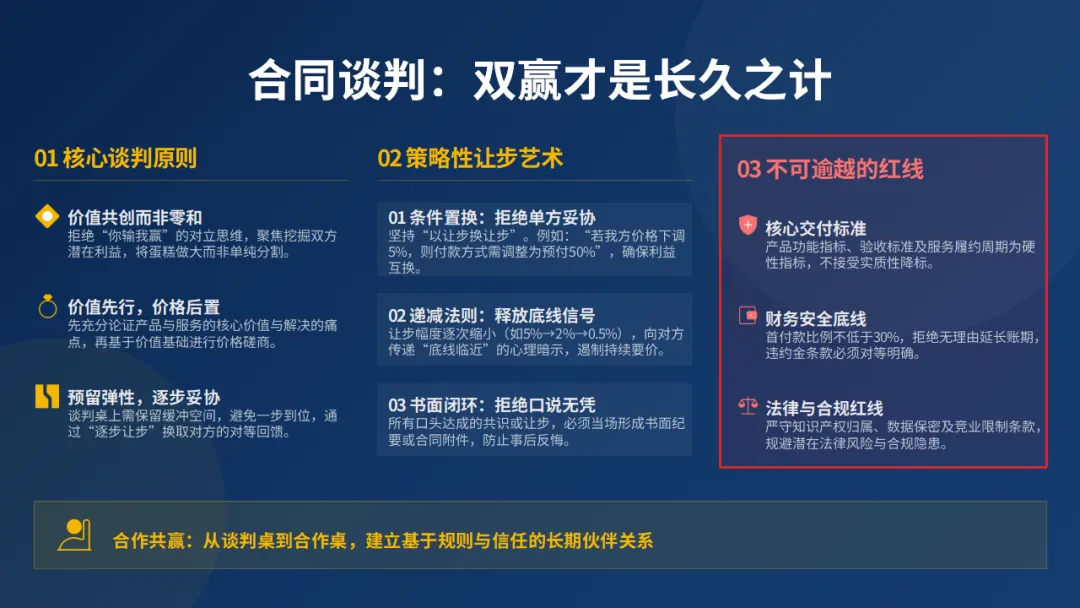 合同谈判：双赢才是长久之计

01 核心谈判原则

价值共创而非零和
拒绝“你输我赢”的对立思维，聚焦挖掘双方潜在利益，将蛋糕做大而非单纯分割。

价值先行，价格后置
先充分论证产品与服务的核心价值与解决的痛点，再基于价值基础进行价格磋商。

预留弹性，逐步妥协
谈判桌上需保留缓冲空间，避免一步到位，通过“逐步让步”换取对方的对等回馈。

02 策略性让步艺术

01 条件置换：拒绝单方妥协
坚持“以让步换让步”。例如：“若我方价格下调5%，则付款方式需调整为预付50%”，确保利益互换。

02 递减法则：释放底线信号
让步幅度逐次缩小（如5%→2%→0.5%），向对方传递“底线临近”的心理暗示，遏制持续要价。

03 书面闭环：拒绝口说无凭
所有口头达成的共识或让步，必须当场形成书面纪要或合同附件，防止事后反悔。

03 不可逾越的红线

核心交付标准
产品功能指标、验收标准及服务履约周期为硬性指标，不接受实质性降标。

财务安全底线
首付款比例不低于30%，拒绝无理由延长账期，违约金条款必须对等明确。

法律与合规红线
严守知识产权归属、数据保密及竞业限制条款，规避潜在法律风险与合规隐患。

合作共赢：从谈判桌到合作桌，建立基于规则与信任的长期伙伴关系